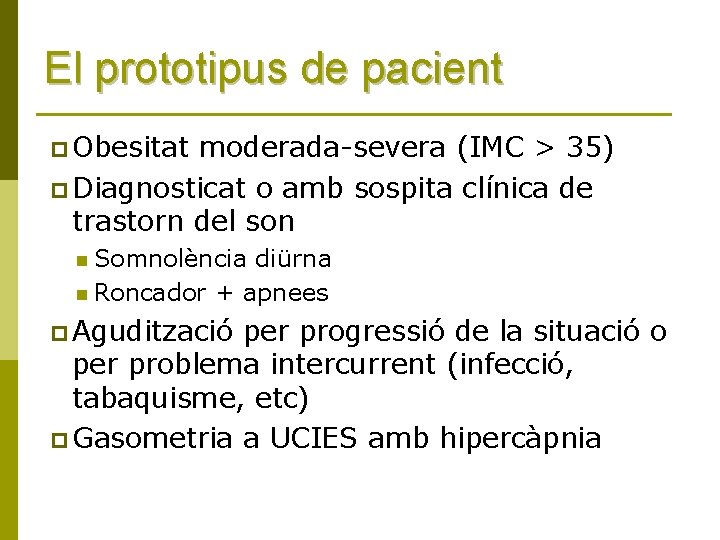 El prototipus de pacient

Obesitat moderada-severa (IMC > 35)

Diagnosticat o amb sospita clínica de trastorn del son

Somnolència diürna

Roncador + apnees

Agudització per progressió de la situació o per problema intercurrent (infecció, tabaquisme, etc)

Gasometria a UCIES amb hipercàpnia